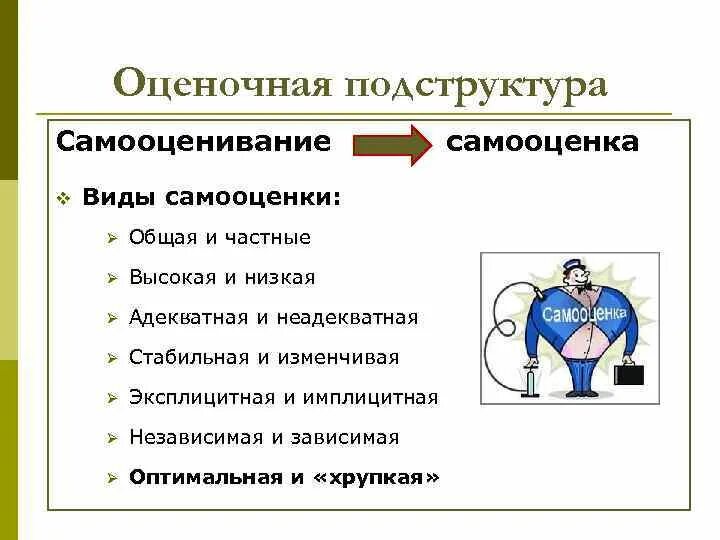 Оценочная подструктура

Самооценивание самооценка

Виды самооценки:

Общая и частные

Высокая и низкая

Адекватная и неадекватная

Стабильная и изменчивая

Эксплицитная и имплицитная

Независимая и зависимая

Оптимальная и «хрупкая»

Самооценка